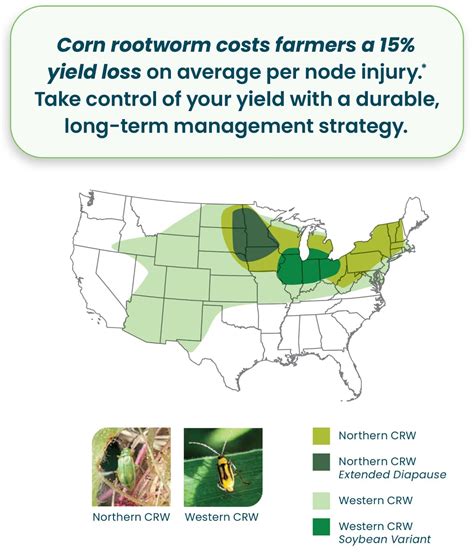 Corn rootworm costs farmers a 15% yield loss on average per node injury.* Take control of your yield with a durable, long-term management strategy.

Northern CRW
Western CRW

Northern CRW
Northern CRW Extended Diapause
Western CRW
Western CRW Soybean Variant